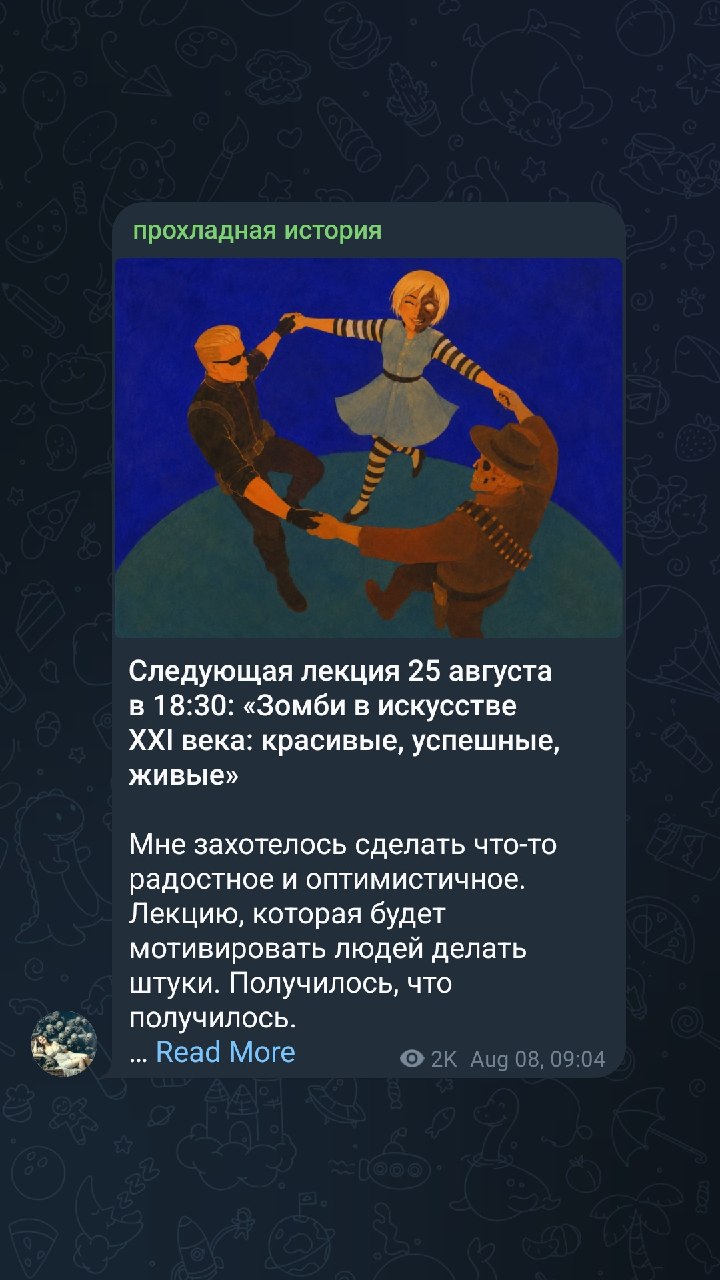 прохладная история

Следующая лекция 25 августа в 18:30: «Зомби в искусстве XXI века: красивые, успешные, живые»

Мне захотелось сделать что-то радостное и оптимистичное. Лекцию, которая будет мотивировать людей делать штуки. Получилось, что получилось.
… Read More

2K Aug 08, 09:04